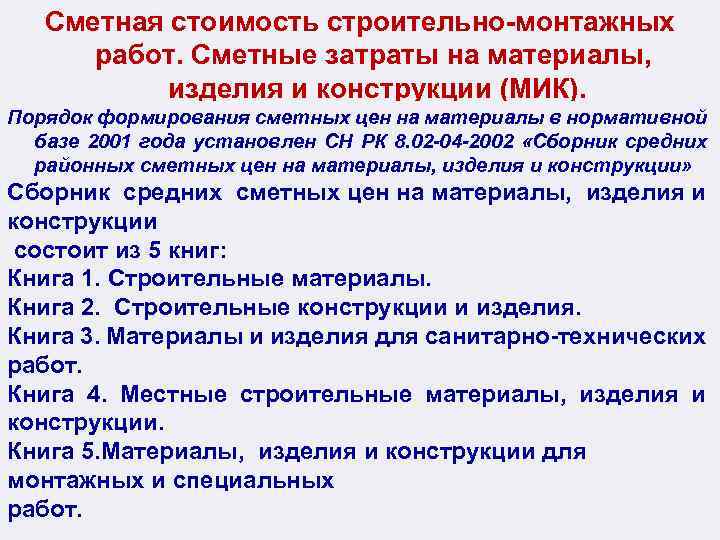 Сметная стоимость строительно-монтажных работ. Сметные затраты на материалы, изделия и конструкции (МИК).

Порядок формирования сметных цен на материалы в нормативной базе 2001 года установлен СН РК 8.02-04-2002 «Сборник средних районных сметных цен на материалы, изделия и конструкции»

Сборник средних сметных цен на материалы, изделия и конструкции
состоит из 5 книг:
Книга 1. Строительные материалы.
Книга 2. Строительные конструкции и изделия.
Книга 3. Материалы и изделия для санитарно-технических работ.
Книга 4. Местные строительные материалы, изделия и конструкции.
Книга 5.Материалы, изделия и конструкции для монтажных и специальных
работ.